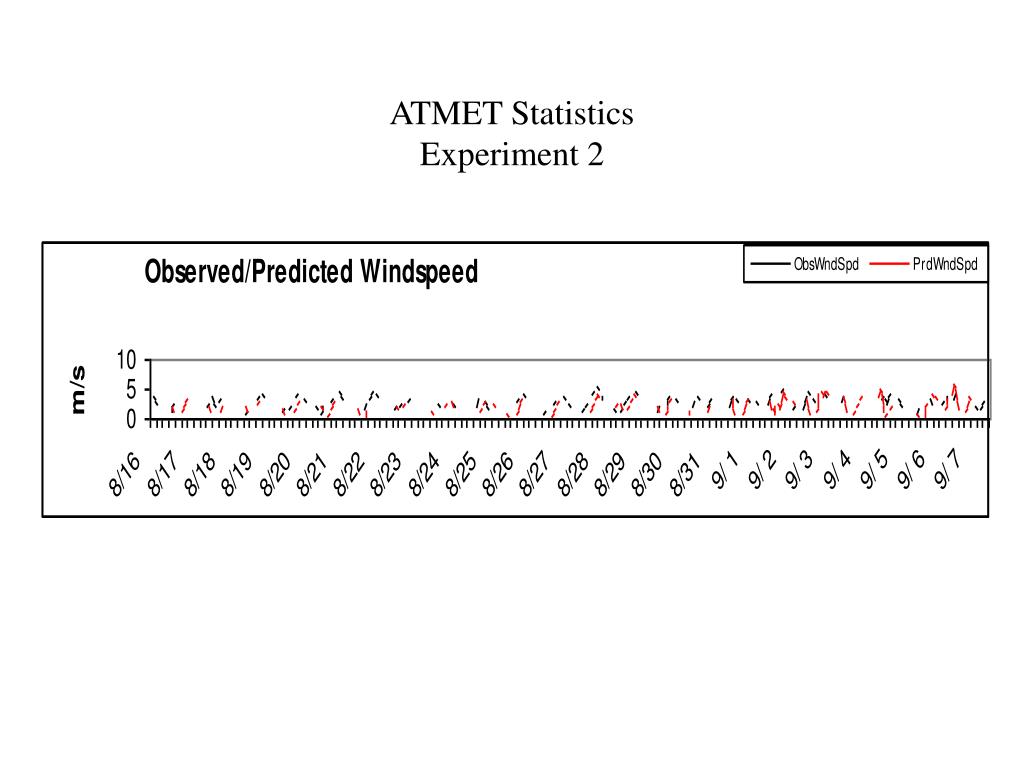 ATMET Statistics
Experiment 2

Observed/Predicted Windspeed

ObsWndSpd
PrdWndSpd

m/s

10
5
0

8/16
8/17
8/18
8/19
8/20
8/21
8/22
8/23
8/24
8/25
8/26
8/27
8/28
8/29
8/30
8/31
9/1
9/2
9/3
9/4
9/5
9/6
9/7